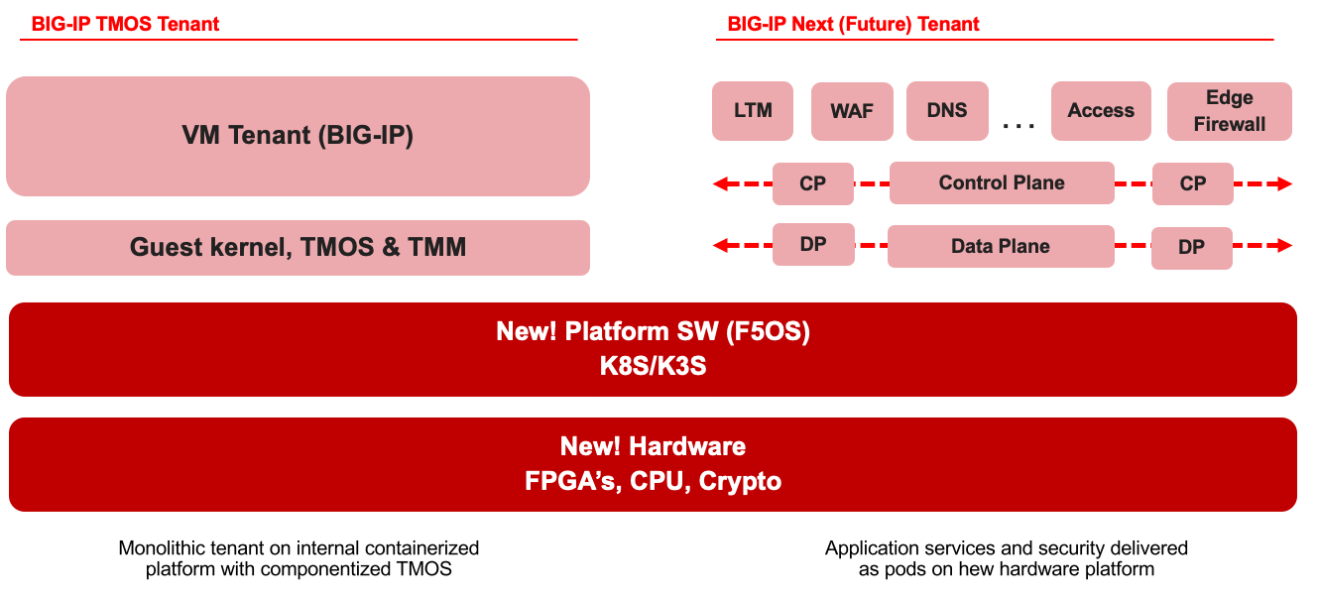 BIG-IP TMOS Tenant

VM Tenant (BIG-IP)

Guest kernel, TMOS & TMM

BIG-IP Next (Future) Tenant

LTM

WAF

DNS

...

Access

Edge Firewall

CP

Control Plane

CP

DP

Data Plane

DP

New! Platform SW (F5OS)
K8S/K3S

New! Hardware
FPGA's, CPU, Crypto

Monolithic tenant on internal containerized platform with componentized TMOS

Application services and security delivered as pods on hew hardware platform